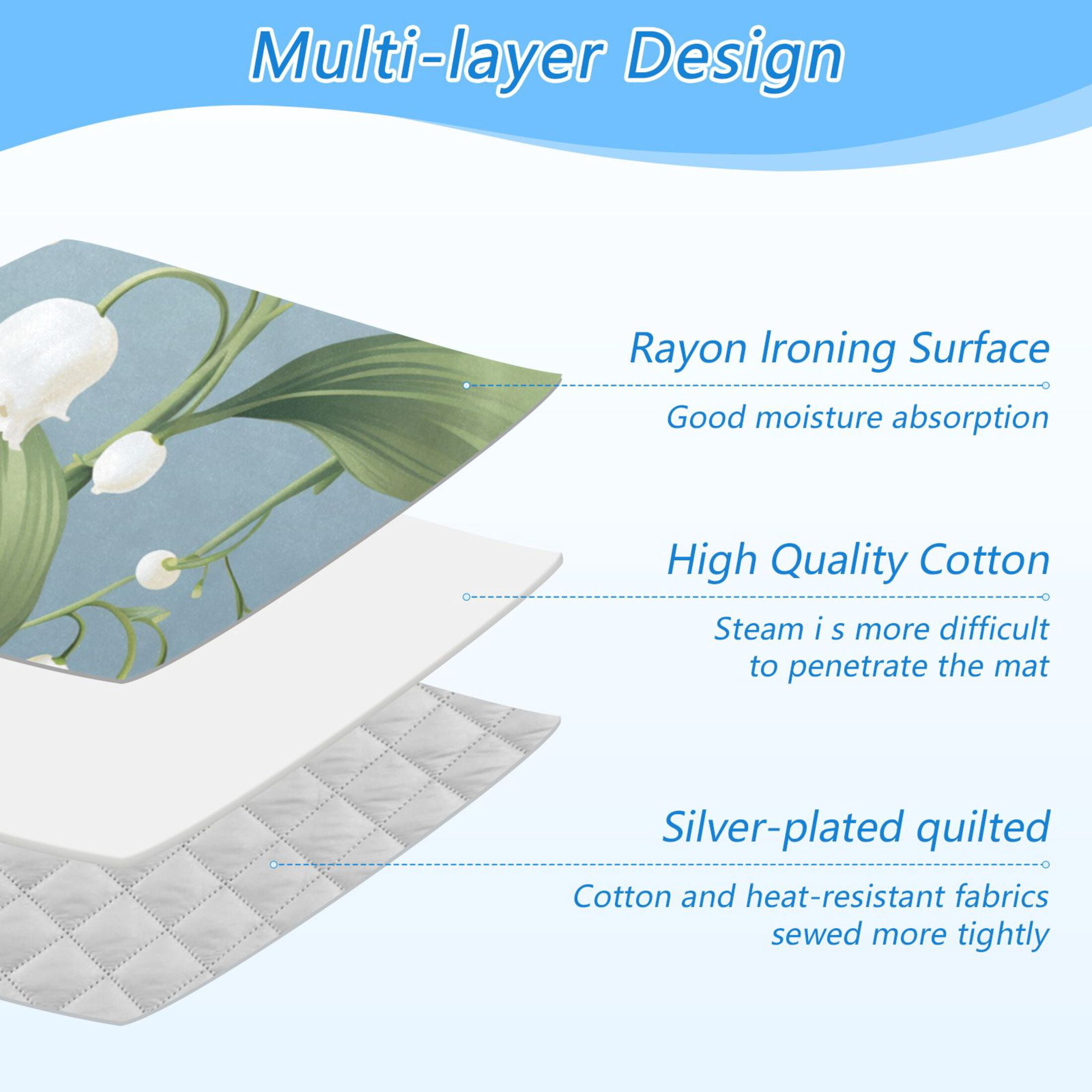 Multi-layer Design

Rayon Ironing Surface

Good moisture absorption

High Quality Cotton

Steam i s more difficult to penetrate the mat

Silver-plated quilted

Cotton and heat-resistant fabrics sewed more tightly